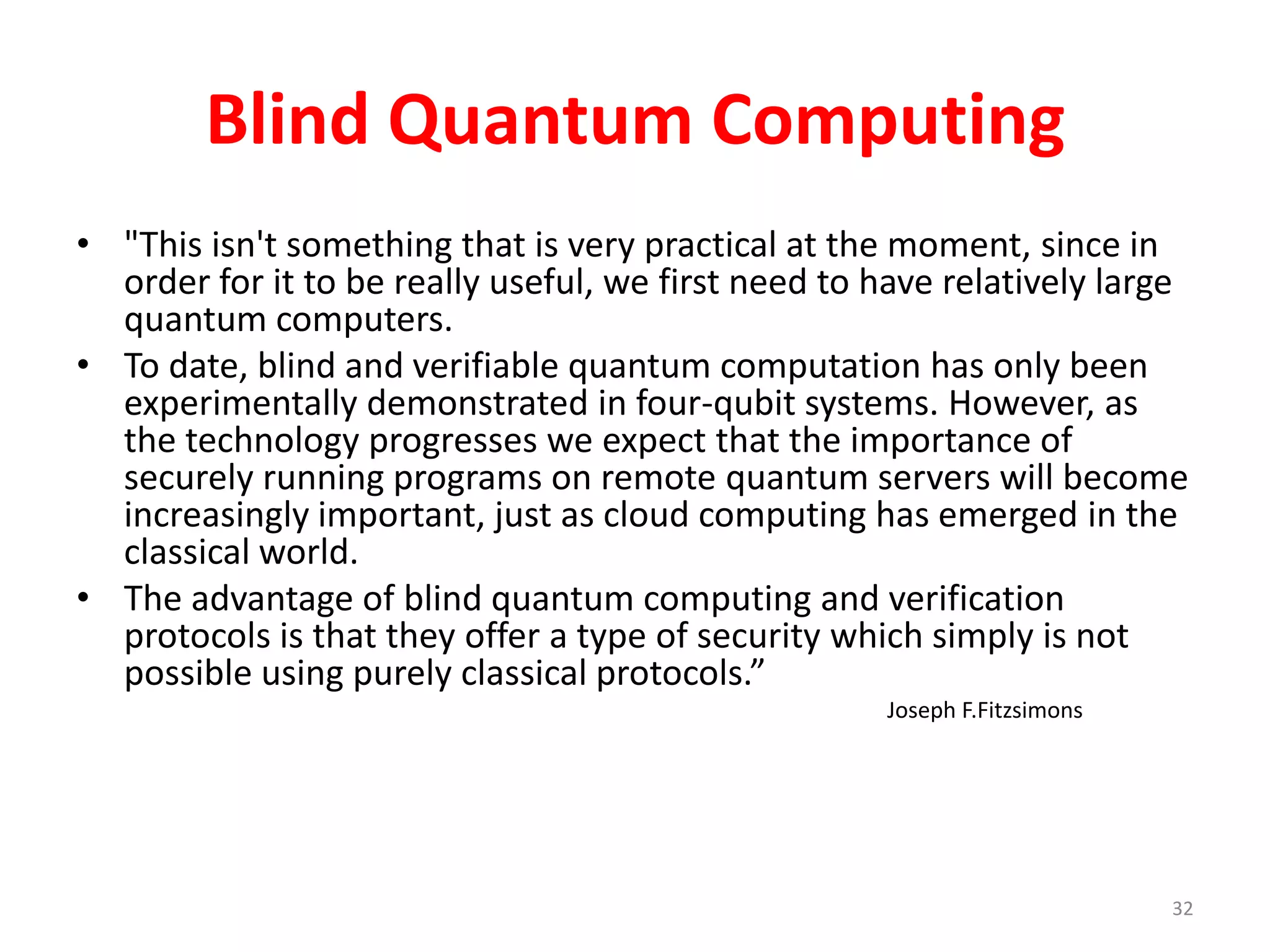 Blind Quantum Computing

• "This isn't something that is very practical at the moment, since in order for it to be really useful, we first need to have relatively large quantum computers.
• To date, blind and verifiable quantum computation has only been experimentally demonstrated in four-qubit systems. However, as the technology progresses we expect that the importance of securely running programs on remote quantum servers will become increasingly important, just as cloud computing has emerged in the classical world.
• The advantage of blind quantum computing and verification protocols is that they offer a type of security which simply is not possible using purely classical protocols.”

Joseph F.Fitzsimons

32